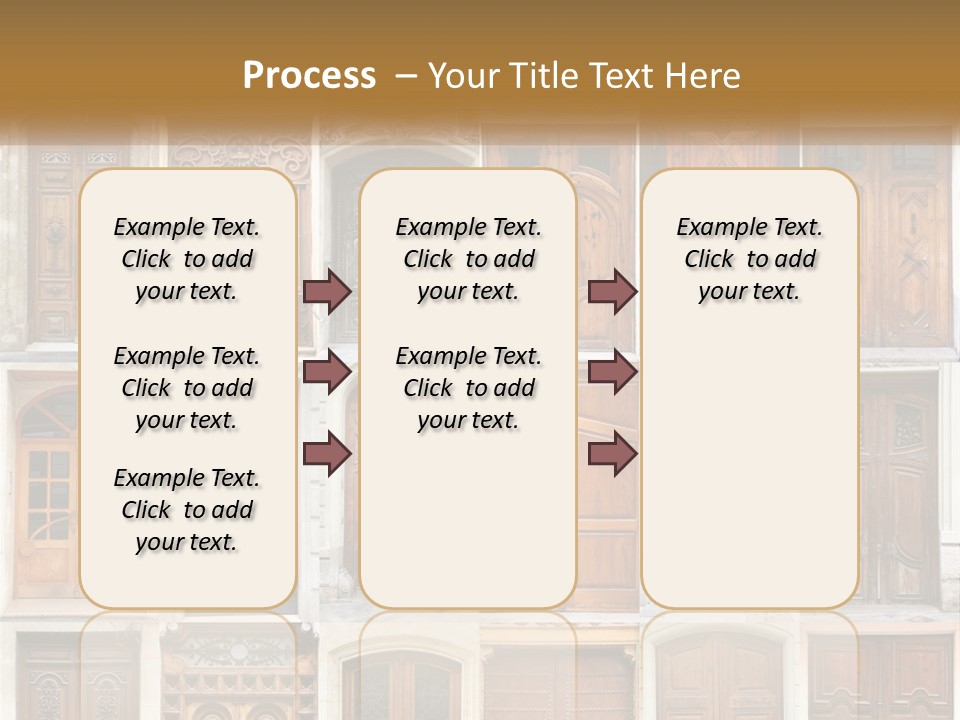 Process – Your Title Text Here

Example Text. Click to add your text.

Example Text. Click to add your text.

Example Text. Click to add your text.

Example Text. Click to add your text.

Example Text. Click to add your text.

Example Text. Click to add your text.